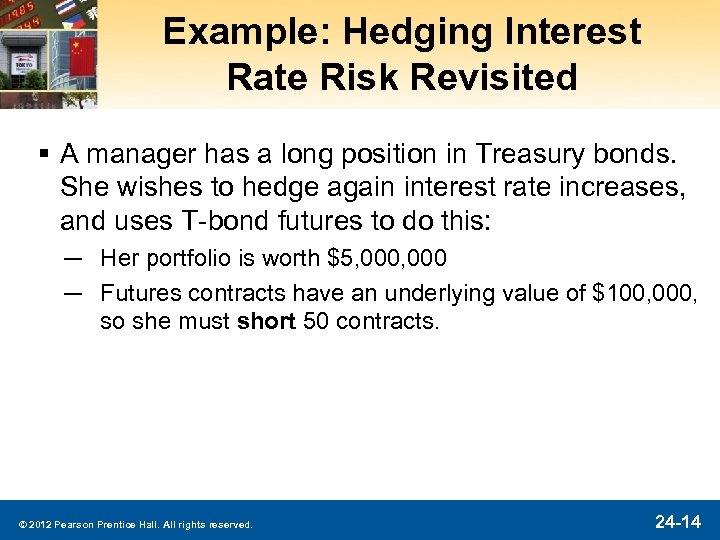 Example: Hedging Interest Rate Risk Revisited

▪ A manager has a long position in Treasury bonds. She wishes to hedge again interest rate increases, and uses T-bond futures to do this:

— Her portfolio is worth \$5,000,000

— Futures contracts have an underlying value of \$100,000, so she must **short** 50 contracts.

© 2012 Pearson Prentice Hall. All rights reserved.

24-14